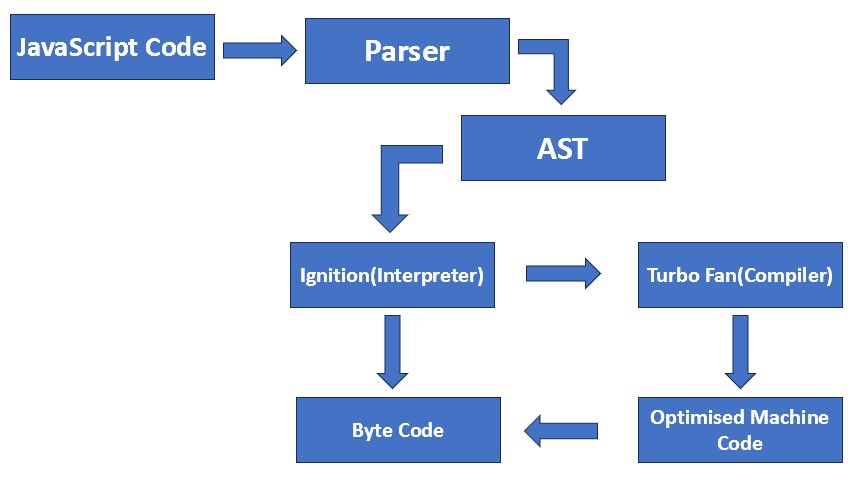 JavaScript Code

Parser

AST

Ignition(Interpreter)

Turbo Fan(Compiler)

Byte Code

Optimised Machine Code